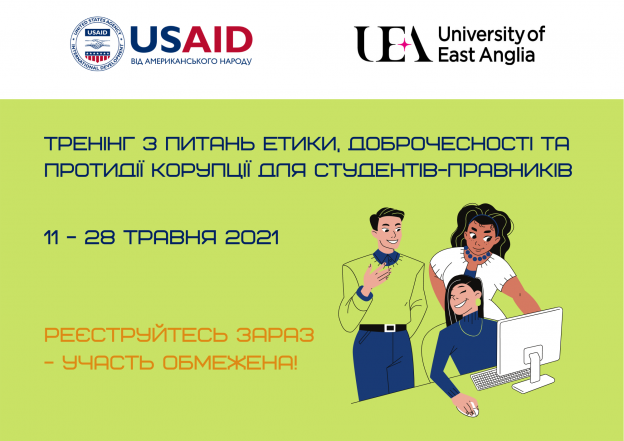 UNITED STATES AGENCY INTERNATIONAL DEVELOPMENT USAID

USAID
ВІД АМЕРИКАНСЬКОГО НАРОДУ

UEA University of East Anglia

ТРЕНІНГ З ПИТАНЬ ЕТИКИ, ДОБРОЧЕСНОСТІ ТА ПРОТИДІЇ КОРУПЦІЇ ДЛЯ СТУДЕНТІВ-ПРАВНИКІВ

11 – 28 ТРАВНЯ 2021

РЕЄСТРУЙТЕСЬ ЗАРАЗ – УЧАСТЬ ОБМЕЖЕНА!